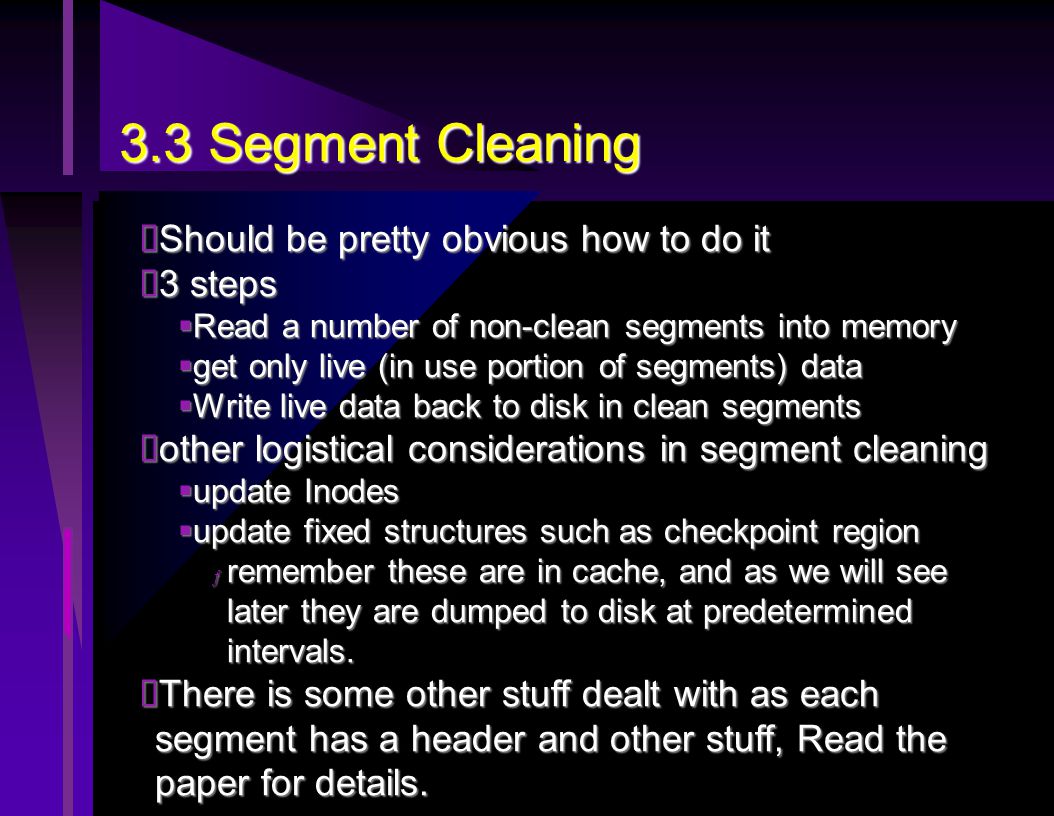 3.3 Segment Cleaning

Should be pretty obvious how to do it

3 steps

Read a number of non-clean segments into memory

get only live (in use portion of segments) data

Write live data back to disk in clean segments

other logistical considerations in segment cleaning

update Inodes

update fixed structures such as checkpoint region

remember these are in cache, and as we will see later they are dumped to disk at predetermined intervals.

There is some other stuff dealt with as each segment has a header and other stuff, Read the paper for details.